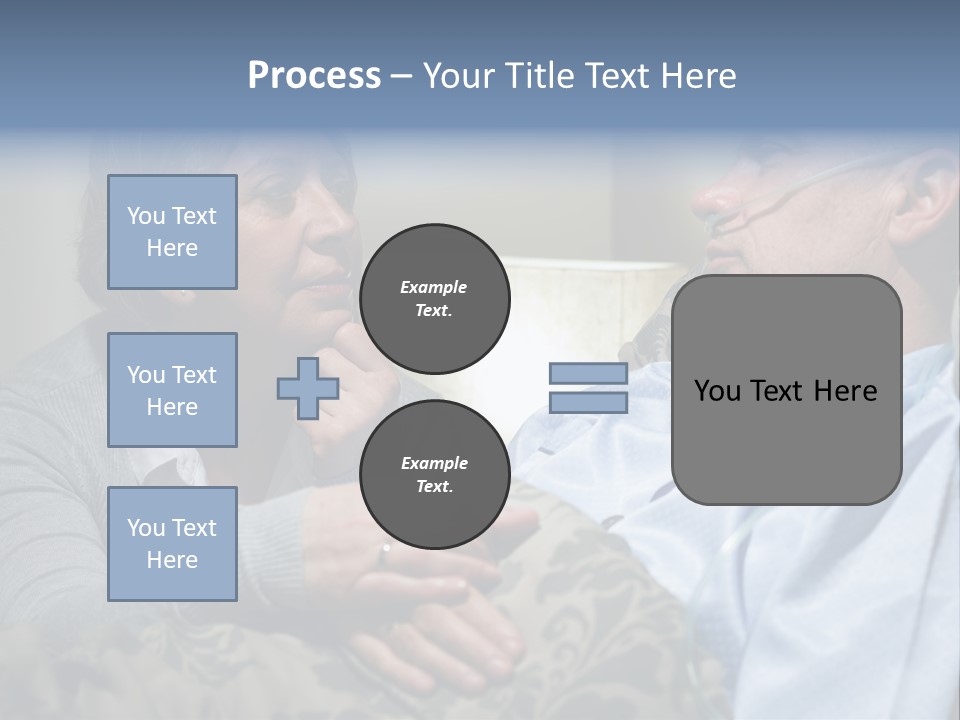 Process – Your Title Text Here

You Text Here

You Text Here

You Text Here

Example Text.

Example Text.

You Text Here